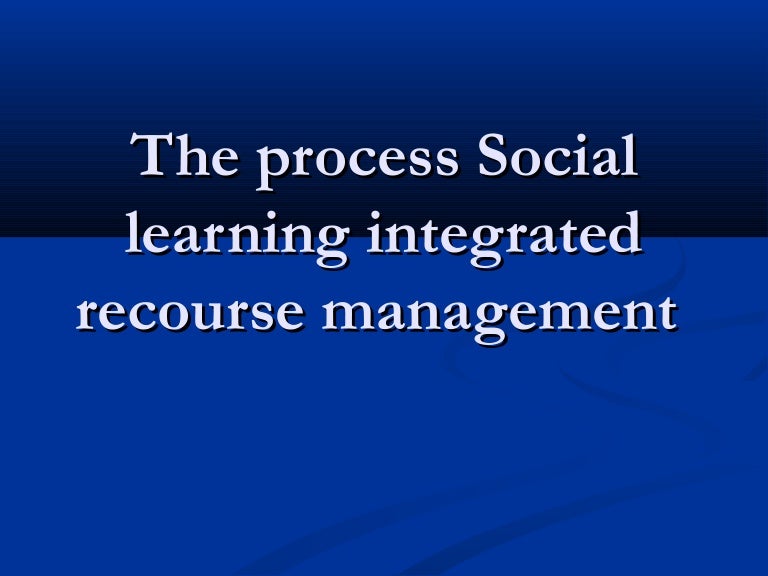 The process Social learning integrated recourse management